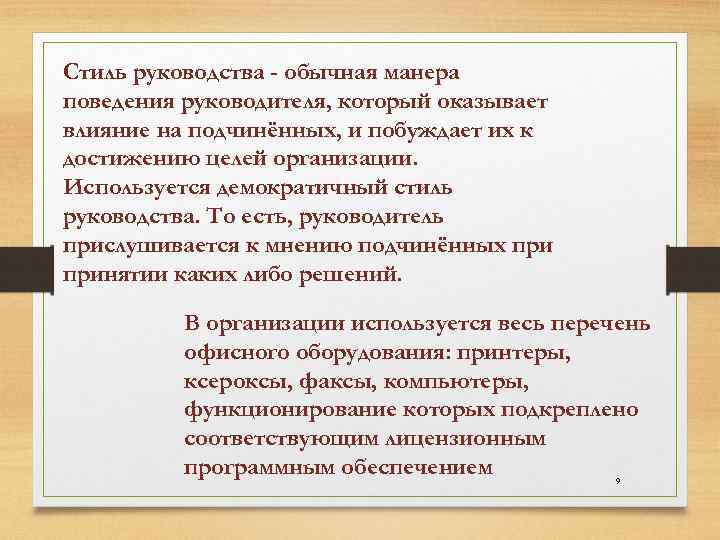 Стиль руководства - обычная манера поведения руководителя, который оказывает влияние на подчинённых, и побуждает их к достижению целей организации. Используется демократичный стиль руководства. То есть, руководитель прислушивается к мнению подчинённых при принятии каких либо решений.

В организации используется весь перечень офисного оборудования: принтеры, ксероксы, факсы, компьютеры, функционирование которых подкреплено соответствующим лицензионным программным обеспечением

9